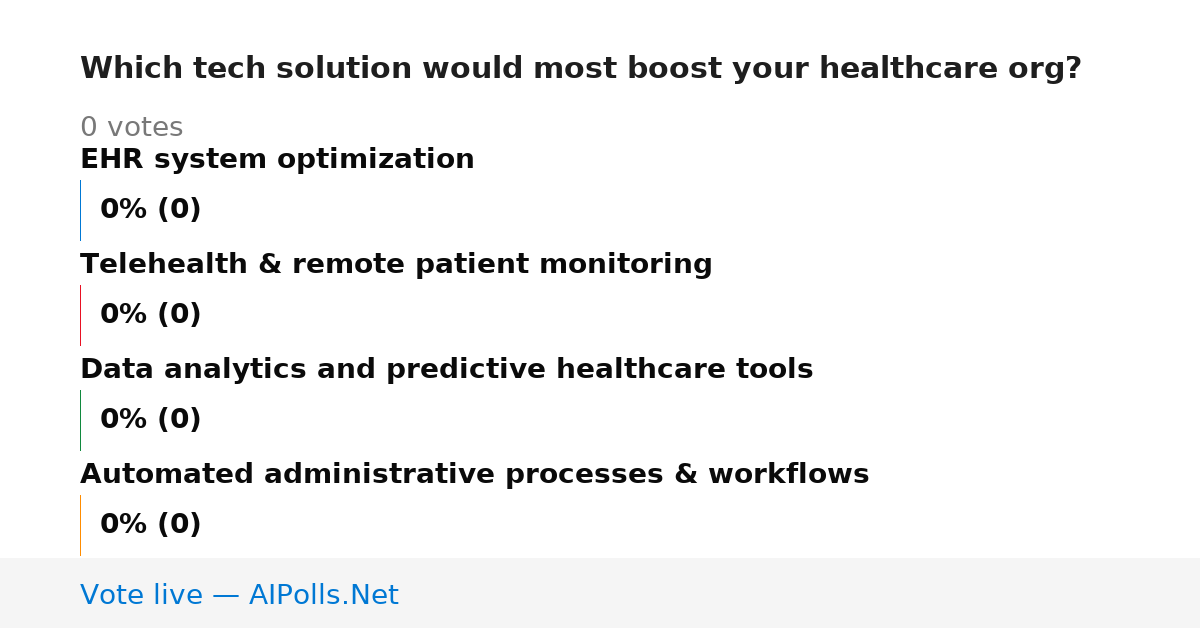 Which tech solution would most boost your healthcare org?

0 votes

EHR system optimization

0% (0)

Telehealth & remote patient monitoring

0% (0)

Data analytics and predictive healthcare tools

0% (0)

Automated administrative processes & workflows

0% (0)

Vote live — AIPolls.Net